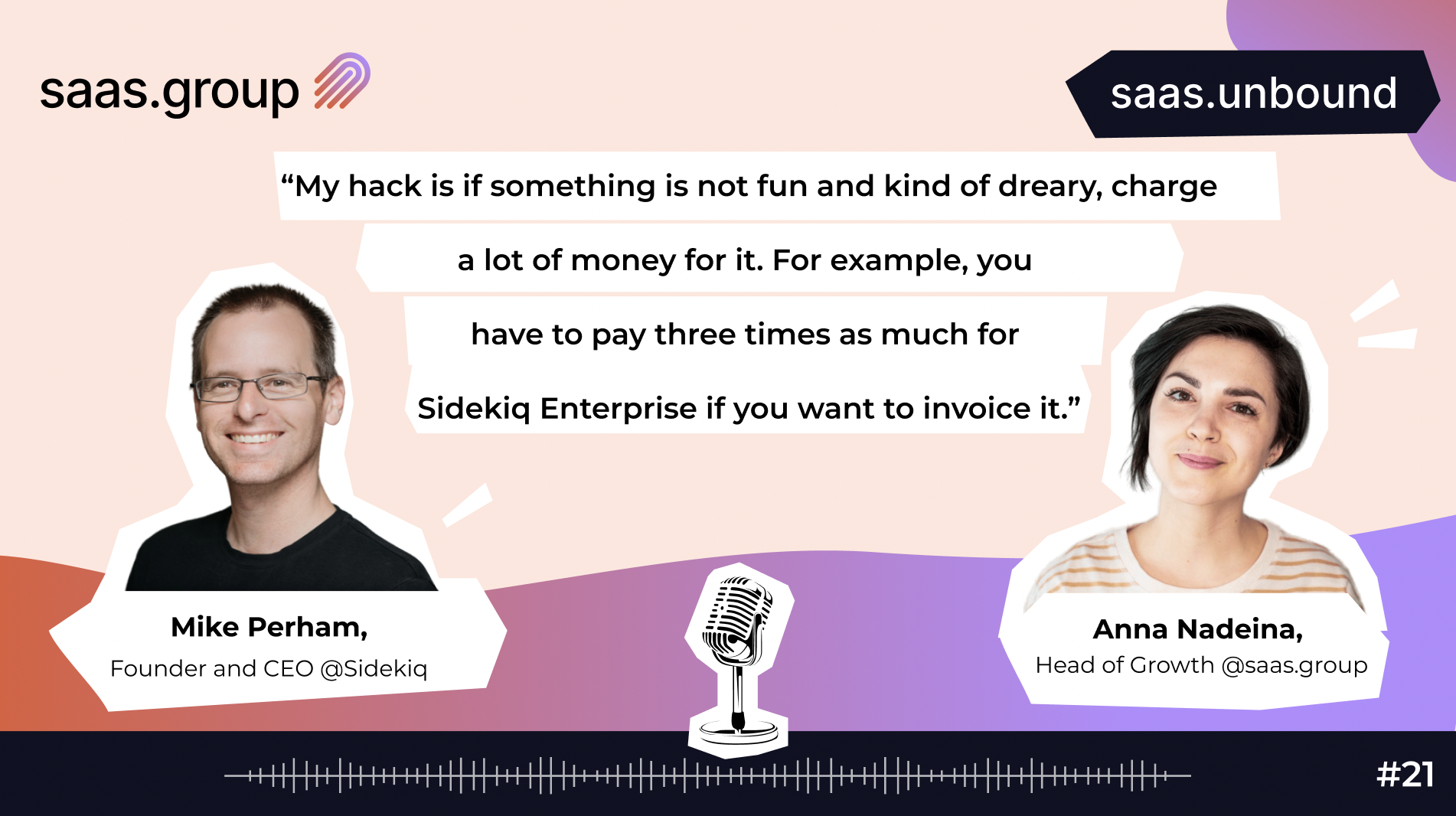 saas.group

saas.unbound

“My hack is if something is not fun and kind of dreary, charge a lot of money for it. For example, you have to pay three times as much for Sidekiq Enterprise if you want to invoice it.”

Mike Perham,
Founder and CEO @Sidekiq

Anna Nadeina,
Head of Growth @saas.group

#21